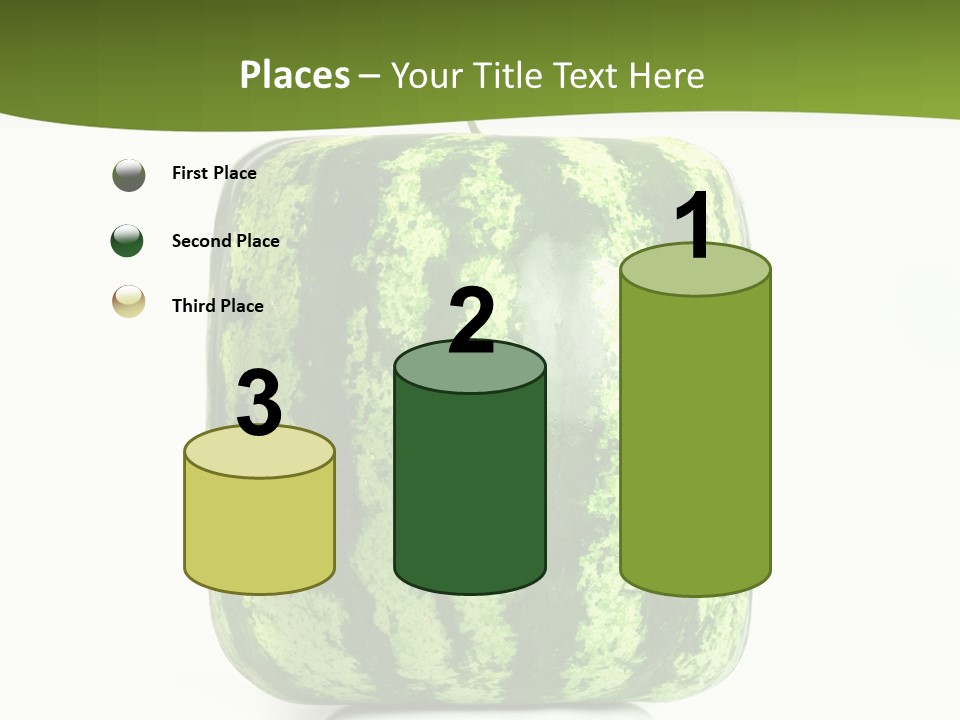 Places – Your Title Text Here

First Place

Second Place

Third Place

3

2

1